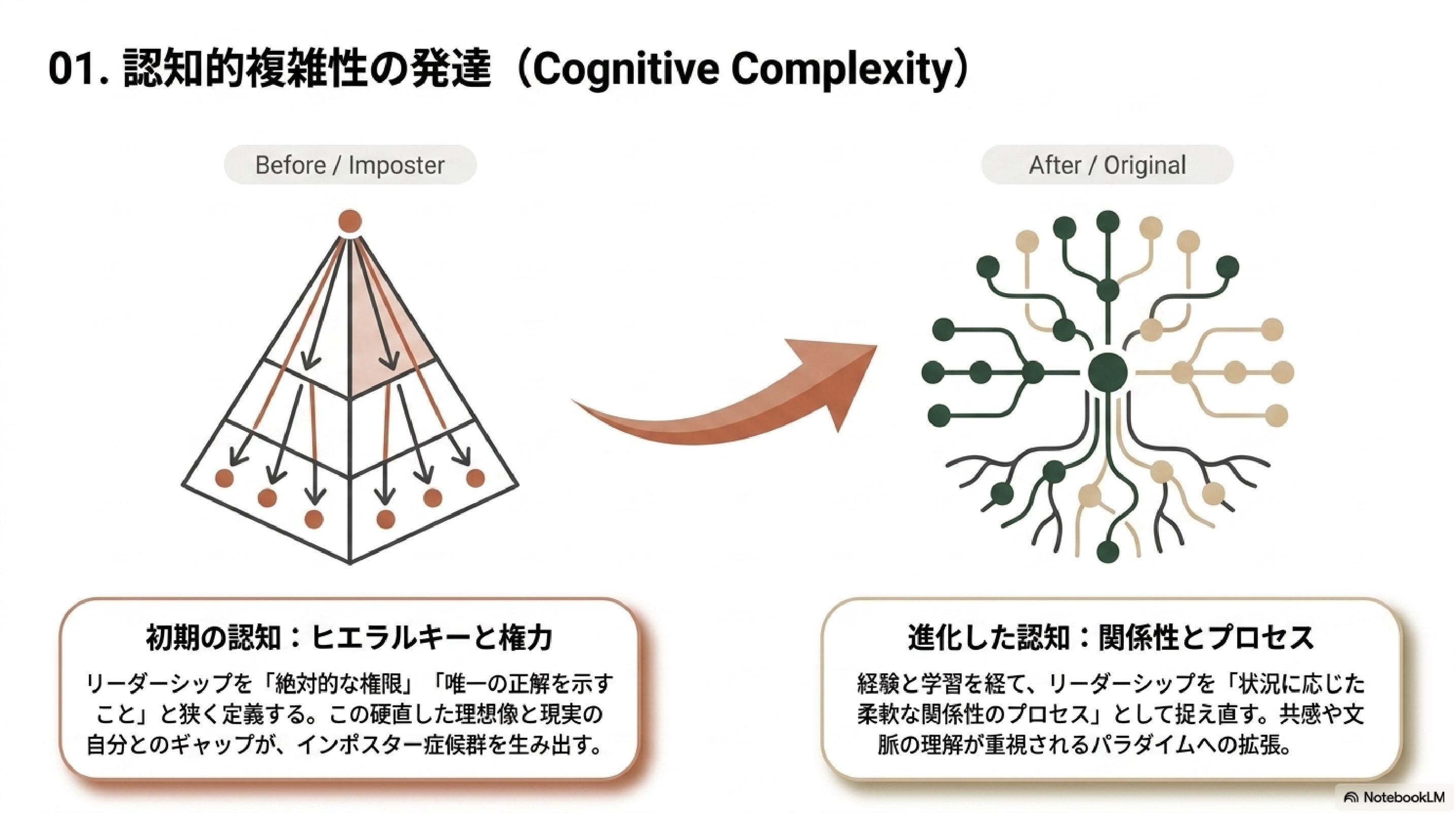 01. 認知的複雑性の発達（Cognitive Complexity）

Before / Imposter

After / Original

初期の認知：ヒエラルキーと権力

リーダーシップを「絶対的な権限」「唯一の正解を示すこと」と狭く定義する。この硬直した理想像と現実の自分とのギャップが、インポスター症候群を生み出す。

進化した認知：関係性とプロセス

経験と学習を経て、リーダーシップを「状況に応じた柔軟な関係性のプロセス」として捉え直す。共感や文脈の理解が重視されるパラダイムへの拡張。

NotebookLM